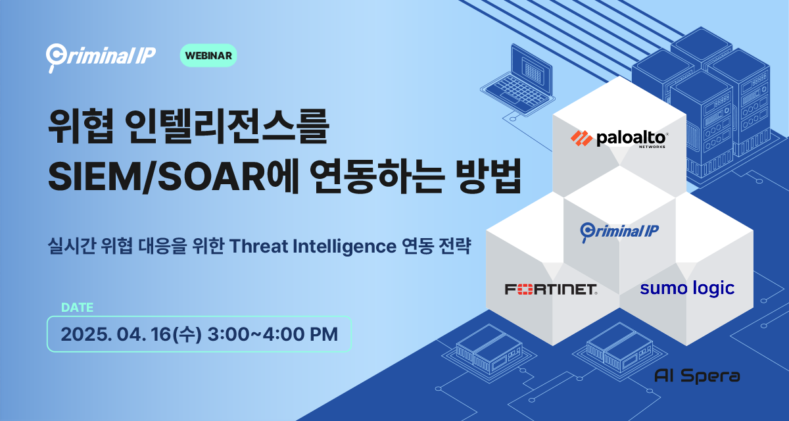 Criminal IP WEBINAR

위협 인텔리전스를 SIEM/SOAR에 연동하는 방법

실시간 위협 대응을 위한 Threat Intelligence 연동 전략

DATE

2025. 04. 16(수) 3:00~4:00 PM

paloalto NETWORKS

Criminal IP

FORTINET

sumo logic

AI Spera